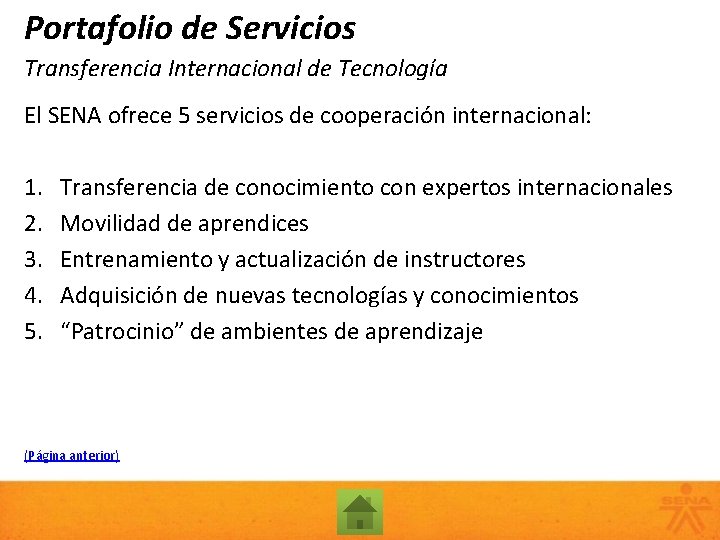 Portafolio de Servicios

Transferencia Internacional de Tecnología

El SENA ofrece 5 servicios de cooperación internacional:

1. Transferencia de conocimiento con expertos internacionales
2. Movilidad de aprendices
3. Entrenamiento y actualización de instructores
4. Adquisición de nuevas tecnologías y conocimientos
5. “Patrocinio” de ambientes de aprendizaje

(Página anterior)

SENA